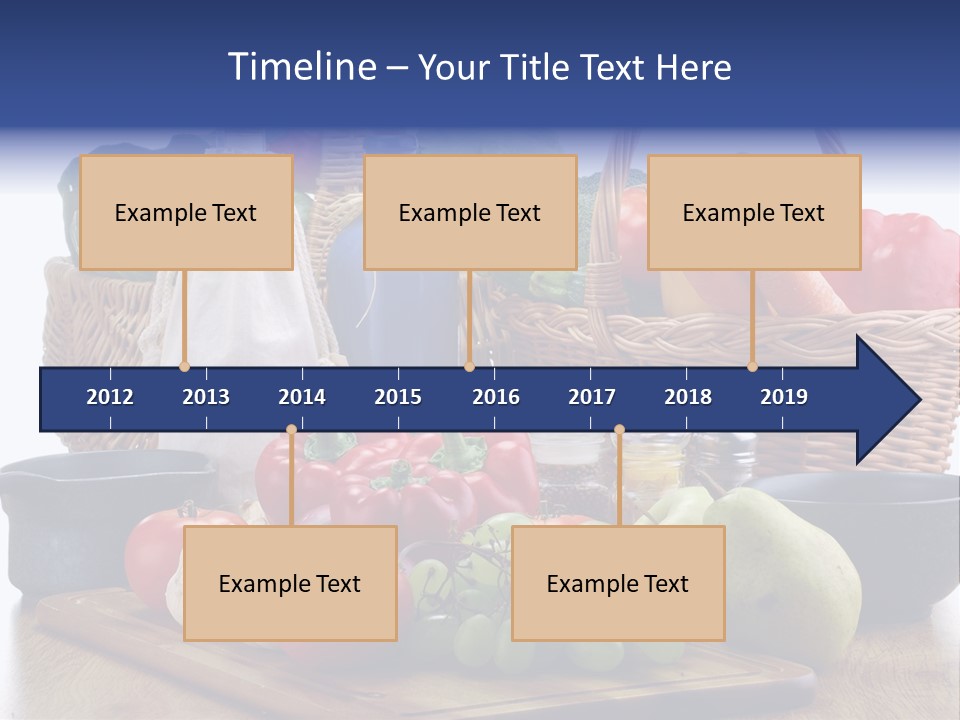 Timeline – Your Title Text Here

Example Text

Example Text

Example Text

2012 2013 2014 2015 2016 2017 2018 2019

Example Text

Example Text